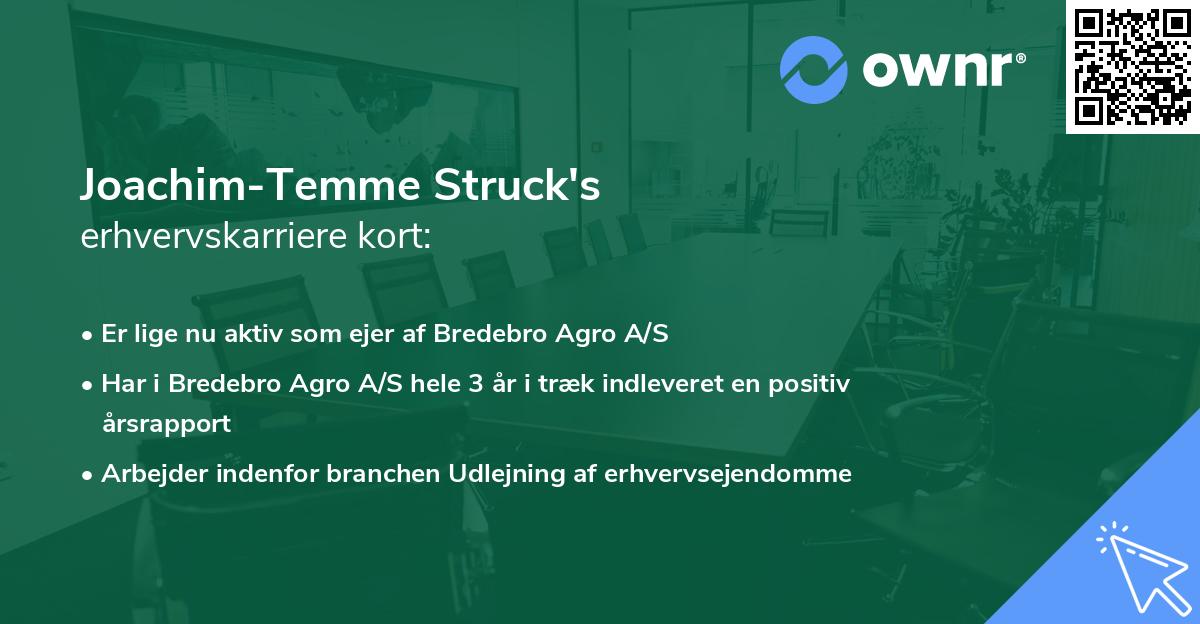 ownr®

Joachim-Temme Struck's
erhvervskarriere kort:

• Er lige nu aktiv som ejer af Bredebro Agro A/S
• Har i Bredebro Agro A/S hele 3 år i træk indleveret en positiv årsrapport
• Arbejder indenfor branchen Udlejning af erhvervsejendomme